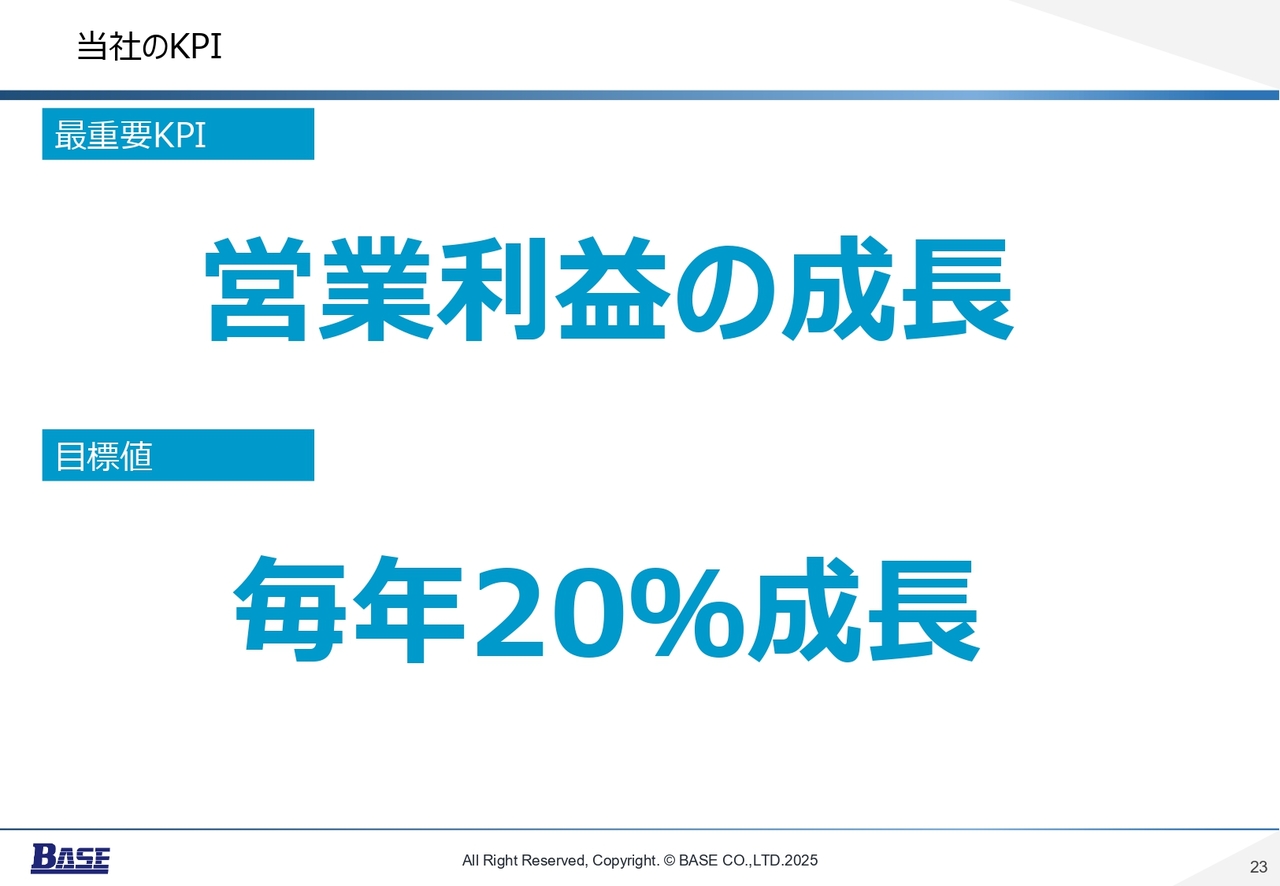 当社のKPI

最重要KPI

営業利益の成長

目標値

毎年20%成長

BASE

All Right Reserved, Copyright. © BASE CO.,LTD.2025

23